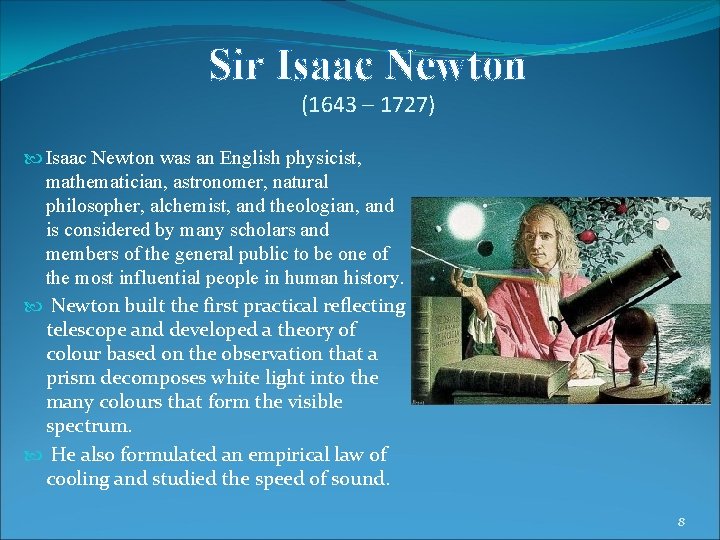 Sir Isaac Newton
(1643 – 1727)

Isaac Newton was an English physicist, mathematician, astronomer, natural philosopher, alchemist, and theologian, and is considered by many scholars and members of the general public to be one of the most influential people in human history.

Newton built the first practical reflecting telescope and developed a theory of colour based on the observation that a prism decomposes white light into the many colours that form the visible spectrum.

He also formulated an empirical law of cooling and studied the speed of sound.

8